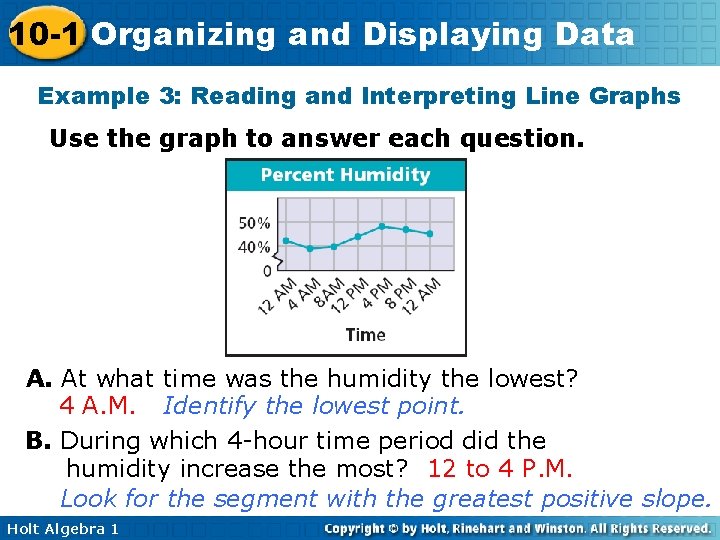 10-1 Organizing and Displaying Data

Example 3: Reading and Interpreting Line Graphs

Use the graph to answer each question.

Percent Humidity

50%
40%
0

12 AM 4 AM 8AM 12 PM 4 PM 8 PM 12 AM

Time

A. At what time was the humidity the lowest?
4 A.M. Identify the lowest point.

B. During which 4-hour time period did the humidity increase the most? 12 to 4 P.M.
Look for the segment with the greatest positive slope.

Holt Algebra 1

Copyright © by Holt, Rinehart and Winston. All Rights Reserved.